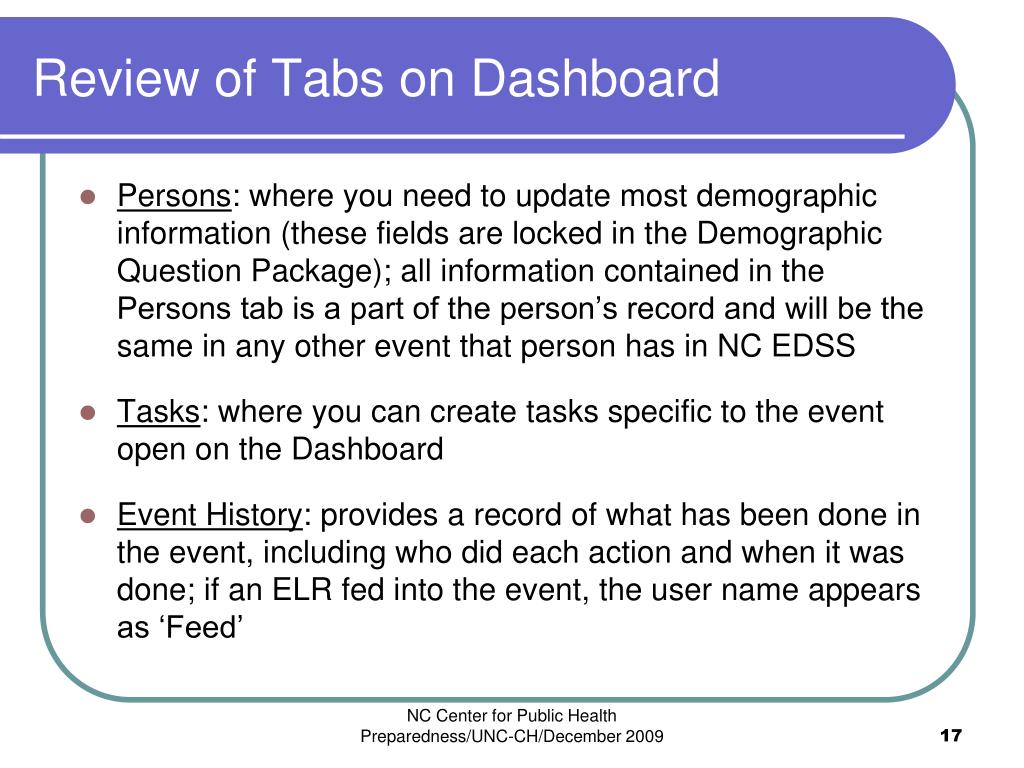 Review of Tabs on Dashboard

- Persons: where you need to update most demographic information (these fields are locked in the Demographic Question Package); all information contained in the Persons tab is a part of the person’s record and will be the same in any other event that person has in NC EDSS

- Tasks: where you can create tasks specific to the event open on the Dashboard

- Event History: provides a record of what has been done in the event, including who did each action and when it was done; if an ELR fed into the event, the user name appears as ‘Feed’

NC Center for Public Health Preparedness/UNC-CH/December 2009

17